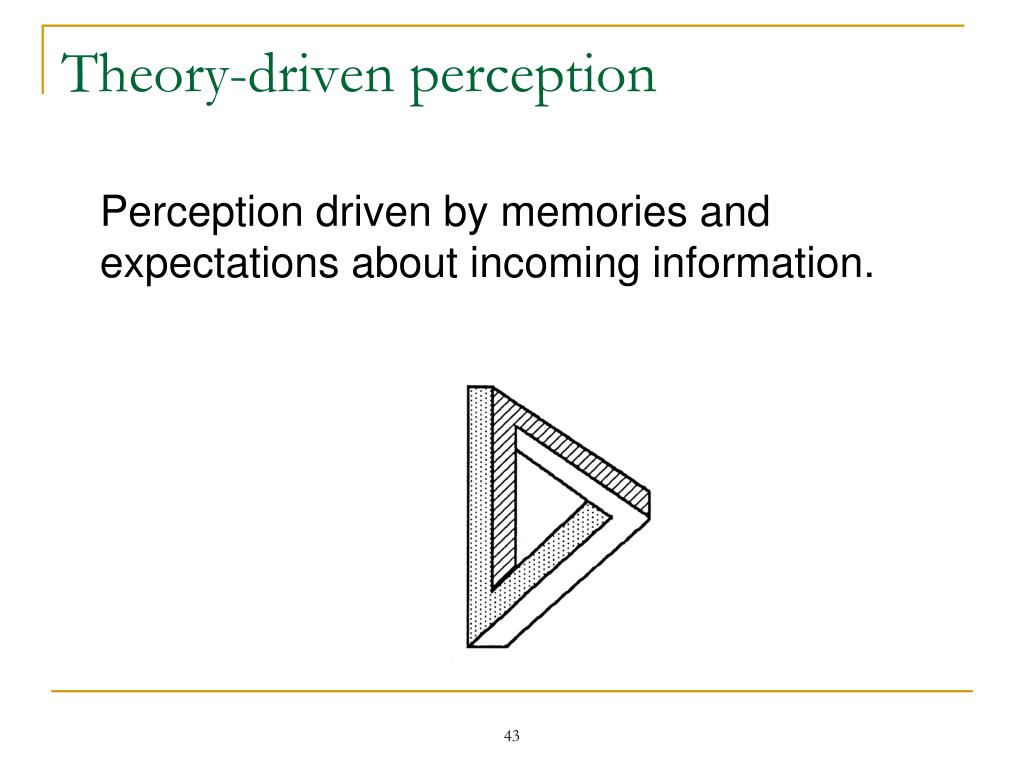 Theory-driven perception

Perception driven by memories and expectations about incoming information.

43